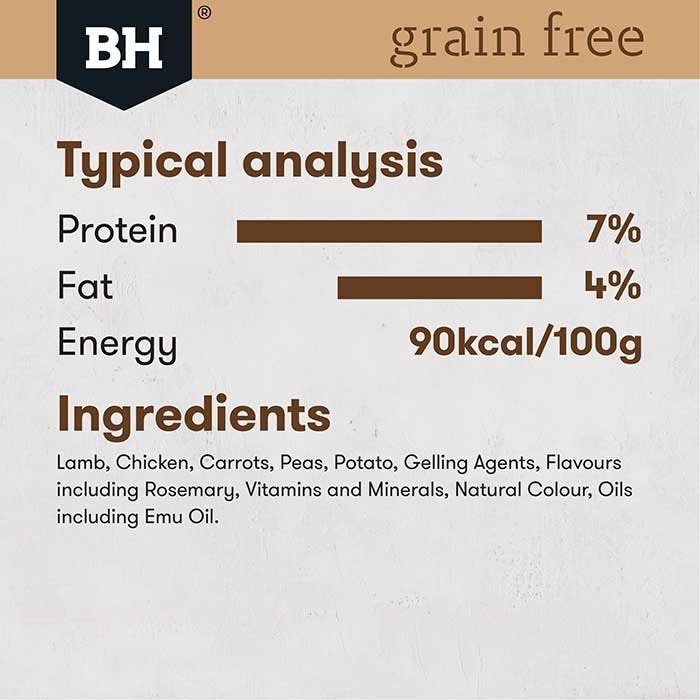 BH®

grain free

Typical analysis

Protein 7%

Fat 4%

Energy 90kcal/100g

Ingredients

Lamb, Chicken, Carrots, Peas, Potato, Gelling Agents, Flavours including Rosemary, Vitamins and Minerals, Natural Colour, Oils including Emu Oil.